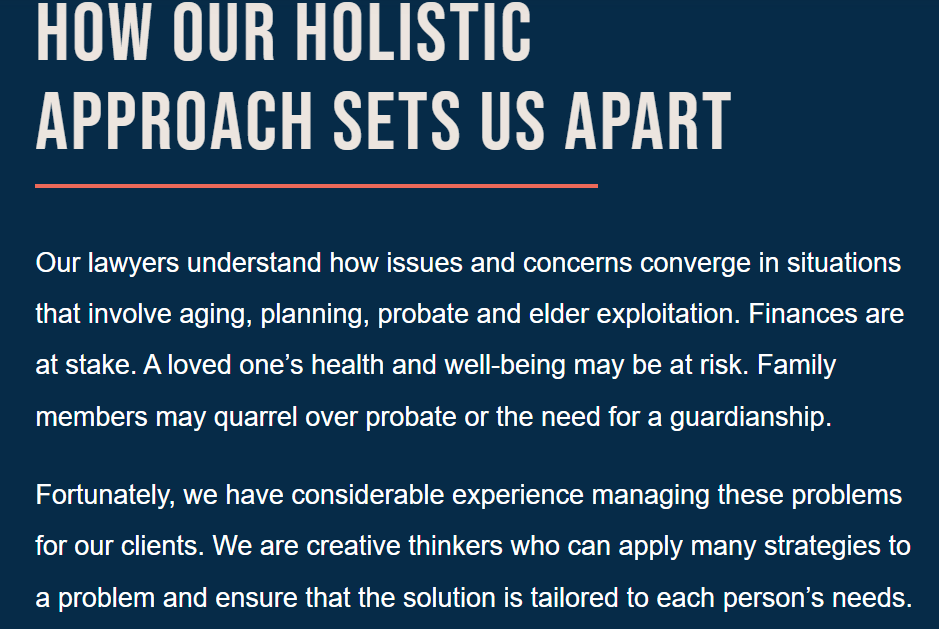 HOW OUR HOLISTIC APPROACH SETS US APART

Our lawyers understand how issues and concerns converge in situations that involve aging, planning, probate and elder exploitation. Finances are at stake. A loved one’s health and well-being may be at risk. Family members may quarrel over probate or the need for a guardianship.

Fortunately, we have considerable experience managing these problems for our clients. We are creative thinkers who can apply many strategies to a problem and ensure that the solution is tailored to each person’s needs.